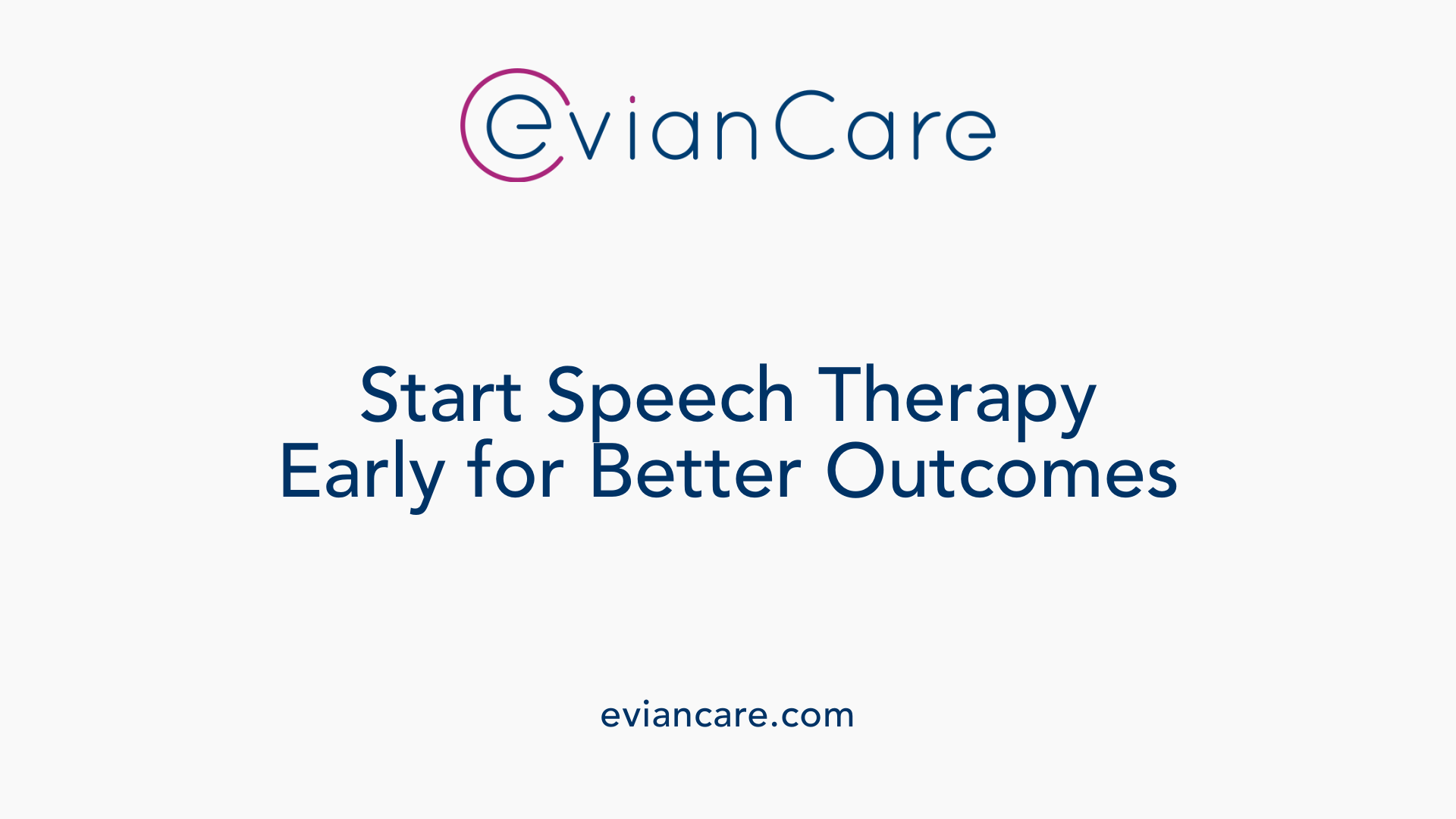 evianCare

Start Speech Therapy Early for Better Outcomes

eviancare.com